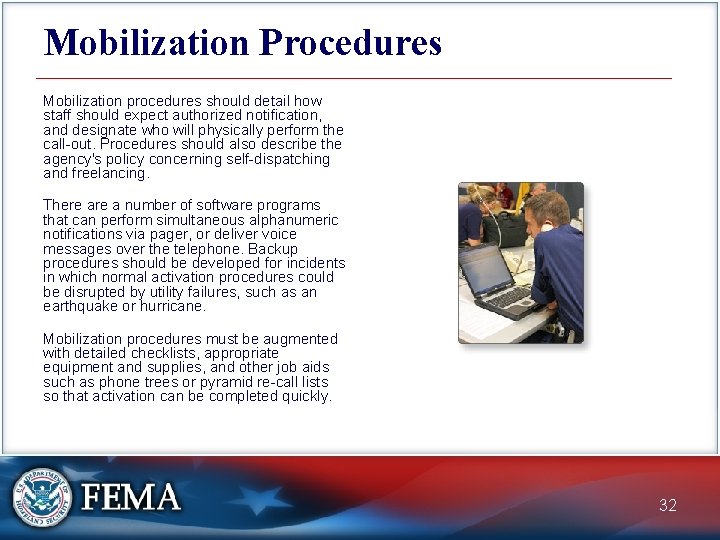 Mobilization Procedures

Mobilization procedures should detail how staff should expect authorized notification, and designate who will physically perform the call-out. Procedures should also describe the agency's policy concerning self-dispatching and freelancing.

There are a number of software programs that can perform simultaneous alphanumeric notifications via pager, or deliver voice messages over the telephone. Backup procedures should be developed for incidents in which normal activation procedures could be disrupted by utility failures, such as an earthquake or hurricane.

Mobilization procedures must be augmented with detailed checklists, appropriate equipment and supplies, and other job aids such as phone trees or pyramid re-call lists so that activation can be completed quickly.

U.S. DEPARTMENT OF HOMELAND SECURITY

FEMA

32